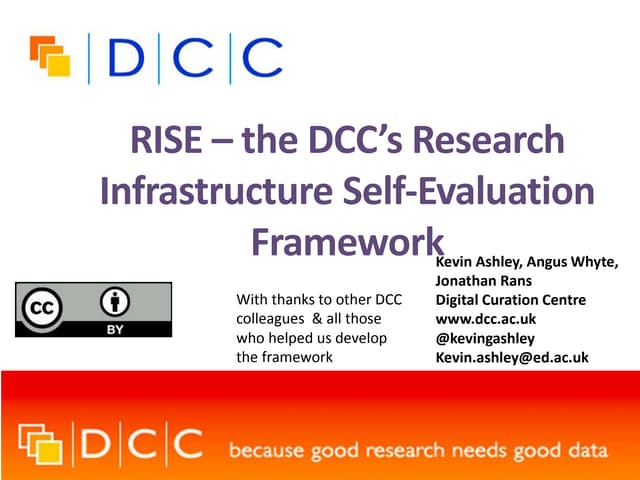 DCC

RISE – the DCC's Research Infrastructure Self-Evaluation Framework

cc BY

With thanks to other DCC colleagues & all those who helped us develop the framework

Kevin Ashley, Angus Whyte, Jonathan Rans
Digital Curation Centre
www.dcc.ac.uk
@kevingashley
Kevin.ashley@ed.ac.uk

DCC because good research needs good data